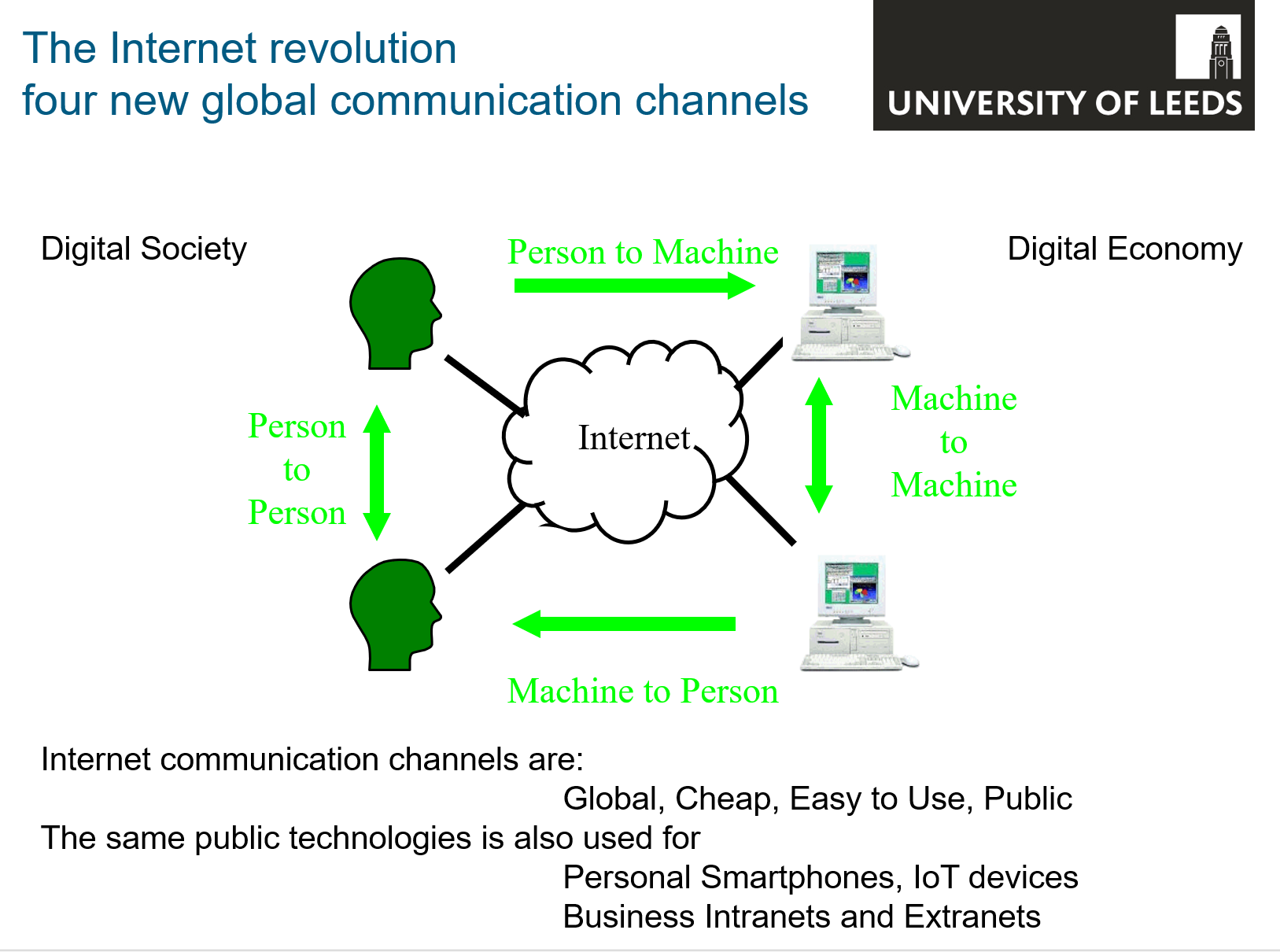 The Internet revolution
four new global communication channels

UNIVERSITY OF LEEDS

Digital Society

Person to Machine

Digital Economy

Person
to
Person

Internet

Machine
to
Machine

Machine to Person

Internet communication channels are:
Global, Cheap, Easy to Use, Public
The same public technologies is also used for
Personal Smartphones, IoT devices
Business Intranets and Extranets